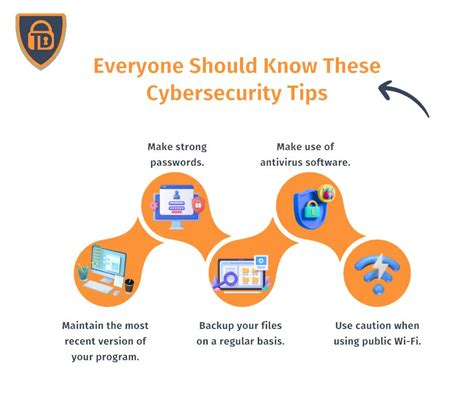 Everyone Should Know These Cybersecurity Tips

Make strong passwords.

Make use of antivirus software.

Maintain the most recent version of your program.

Backup your files on a regular basis.

Use caution when using public Wi-Fi.